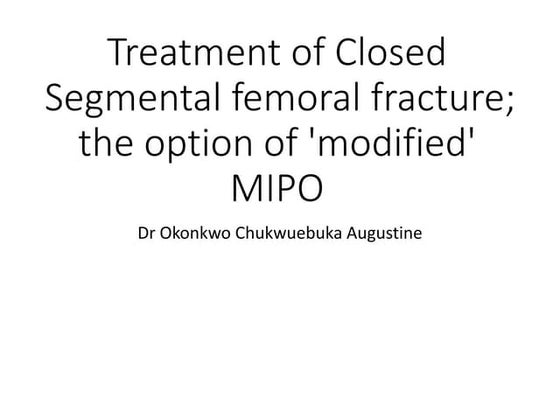 Treatment of Closed Segmental femoral fracture; the option of 'modified' MIPO

Dr Okonkwo Chukwuebuka Augustine